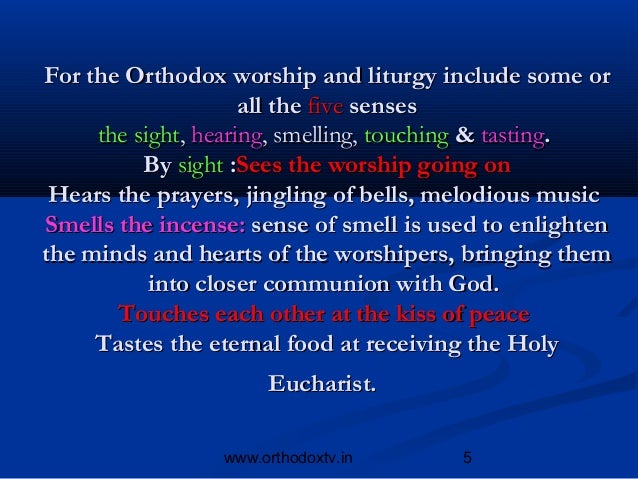 For the Orthodox worship and liturgy include some or all the five senses
the sight, hearing, smelling, touching & tasting.
By sight :Sees the worship going on
Hears the prayers, jingling of bells, melodious music
Smells the incense: sense of smell is used to enlighten the minds and hearts of the worshipers, bringing them into closer communion with God.
Touches each other at the kiss of peace
Tastes the eternal food at receiving the Holy Eucharist.

www.orthodoxtv.in 5